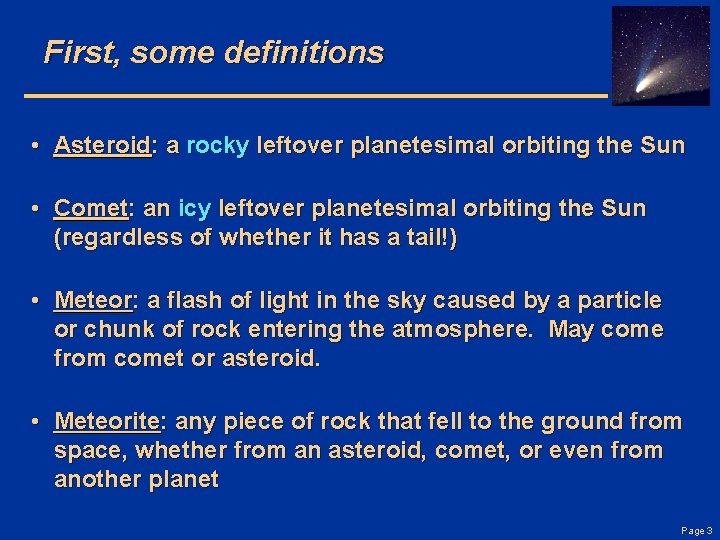 First, some definitions

• Asteroid: a rocky leftover planetesimal orbiting the Sun

• Comet: an icy leftover planetesimal orbiting the Sun (regardless of whether it has a tail!)

• Meteor: a flash of light in the sky caused by a particle or chunk of rock entering the atmosphere. May come from comet or asteroid.

• Meteorite: any piece of rock that fell to the ground from space, whether from an asteroid, comet, or even from another planet

Page 3